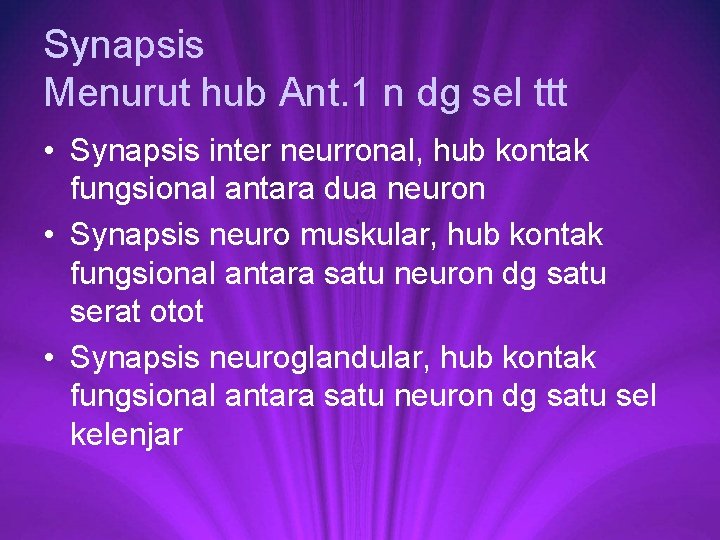 Synapsis
Menurut hub Ant.1 n dg sel ttt

• Synapsis inter neurronal, hub kontak fungsional antara dua neuron
• Synapsis neuro muskular, hub kontak fungsional antara satu neuron dg satu serat otot
• Synapsis neuroglandular, hub kontak fungsional antara satu neuron dg satu sel kelenjar